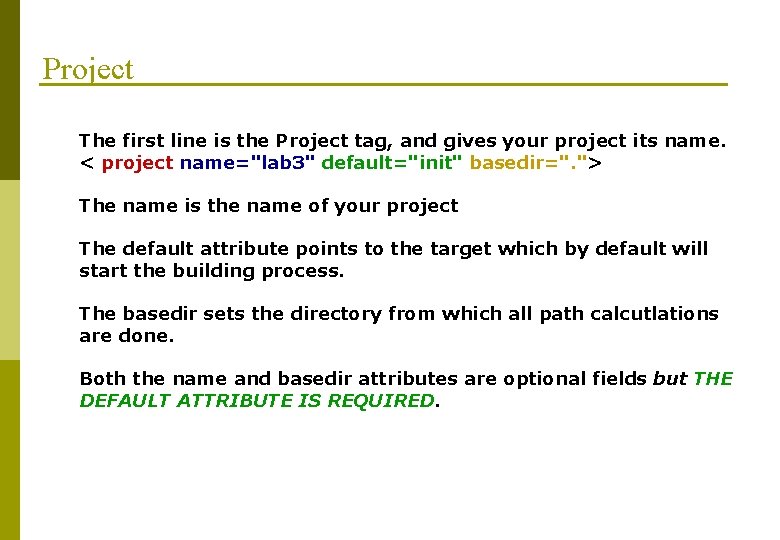 Project

The first line is the Project tag, and gives your project its name.
< project name="lab3" default="init" basedir=".">

The name is the name of your project

The default attribute points to the target which by default will start the building process.

The basedir sets the directory from which all path calcutlations are done.

Both the name and basedir attributes are optional fields but THE DEFAULT ATTRIBUTE IS REQUIRED.